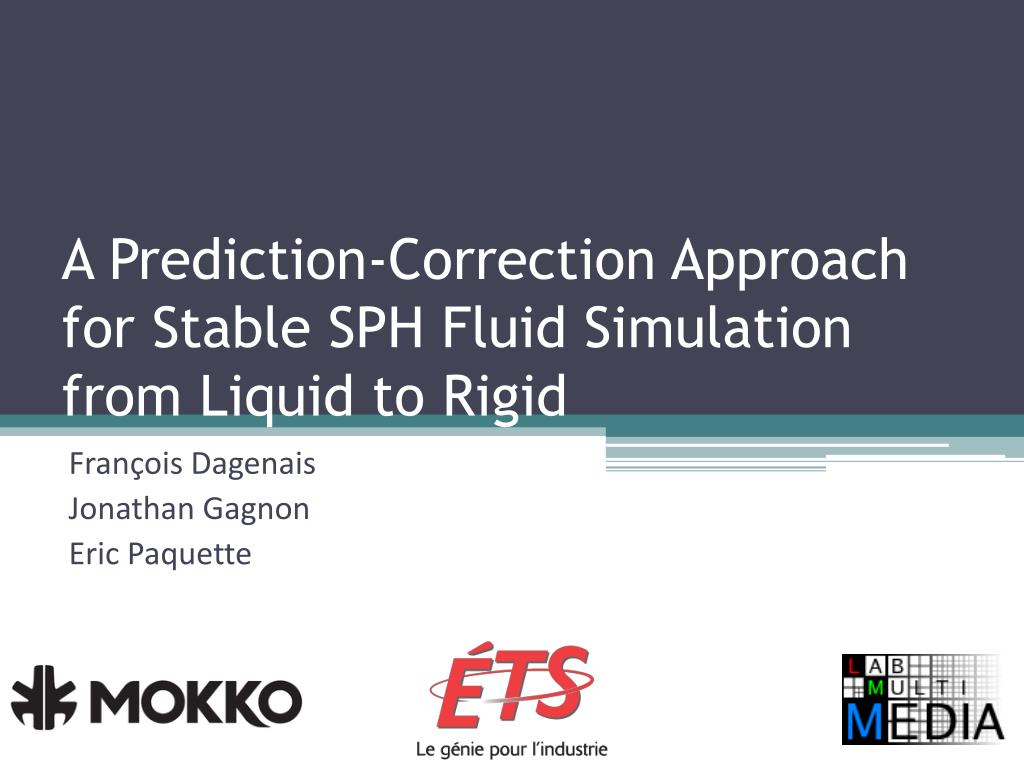 A Prediction-Correction Approach for Stable SPH Fluid Simulation from Liquid to Rigid

François Dagenais
Jonathan Gagnon
Eric Paquette

MOKKO

ÉTS
Le génie pour l'industrie

LAB MULTI MEDIA